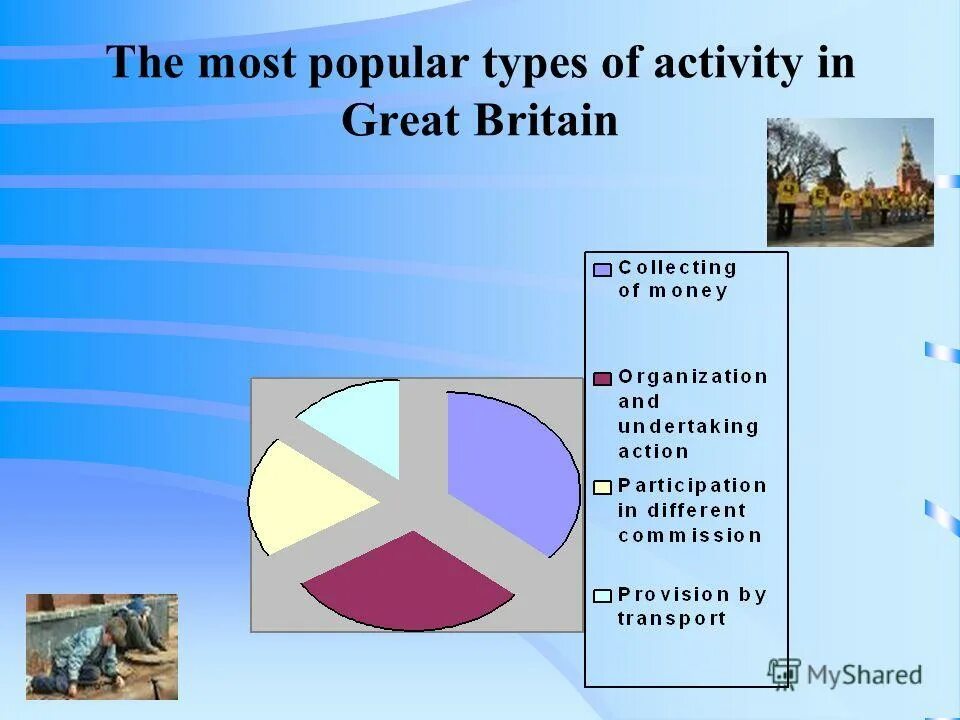 The most popular types of activity in Great Britain

Collecting of money

Organization and undertaking action

Participation in different commission

Provision by transport

MyShared